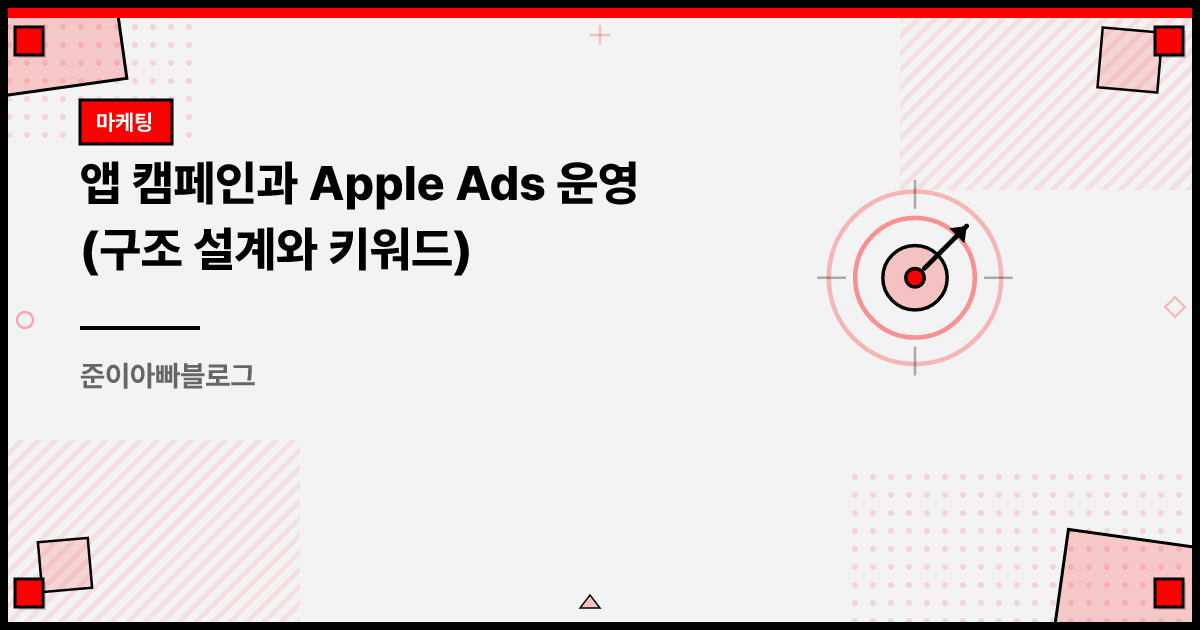 마케팅

앱 캠페인과 Apple Ads 운영 (구조 설계와 키워드)

준이아빠블로그